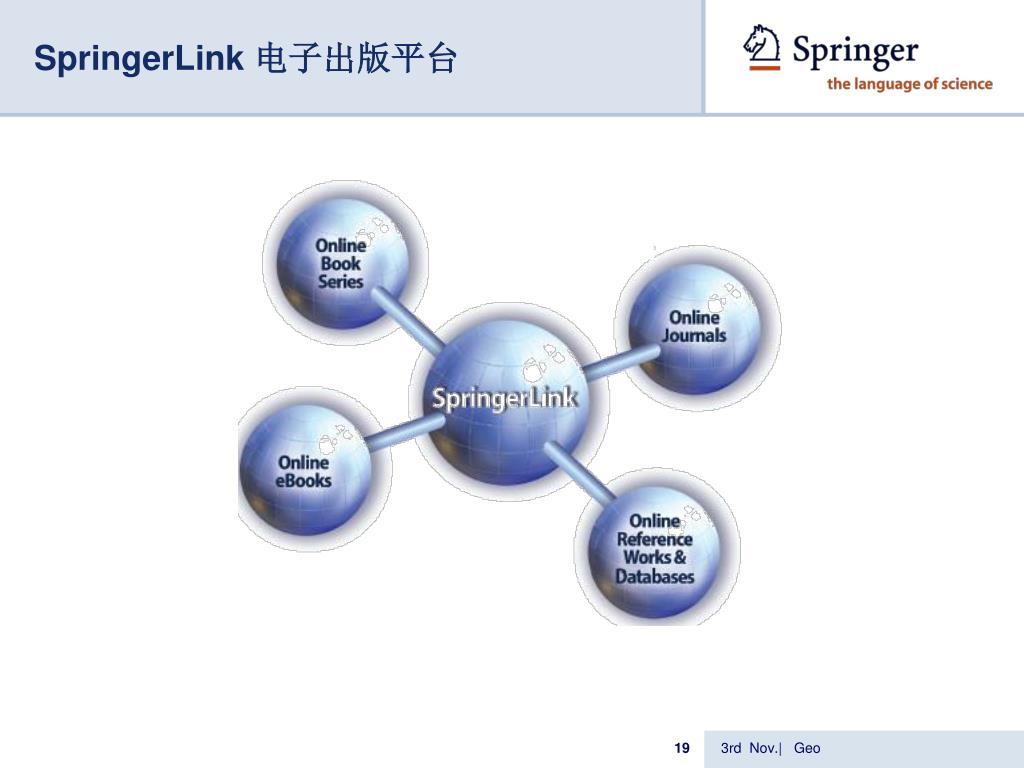 SpringerLink 电子出版平台

Springer
the language of science

Online Book Series

Online Journals

SpringerLink

Online eBooks

Online Reference Works & Databases

19

3rd Nov.| Geo